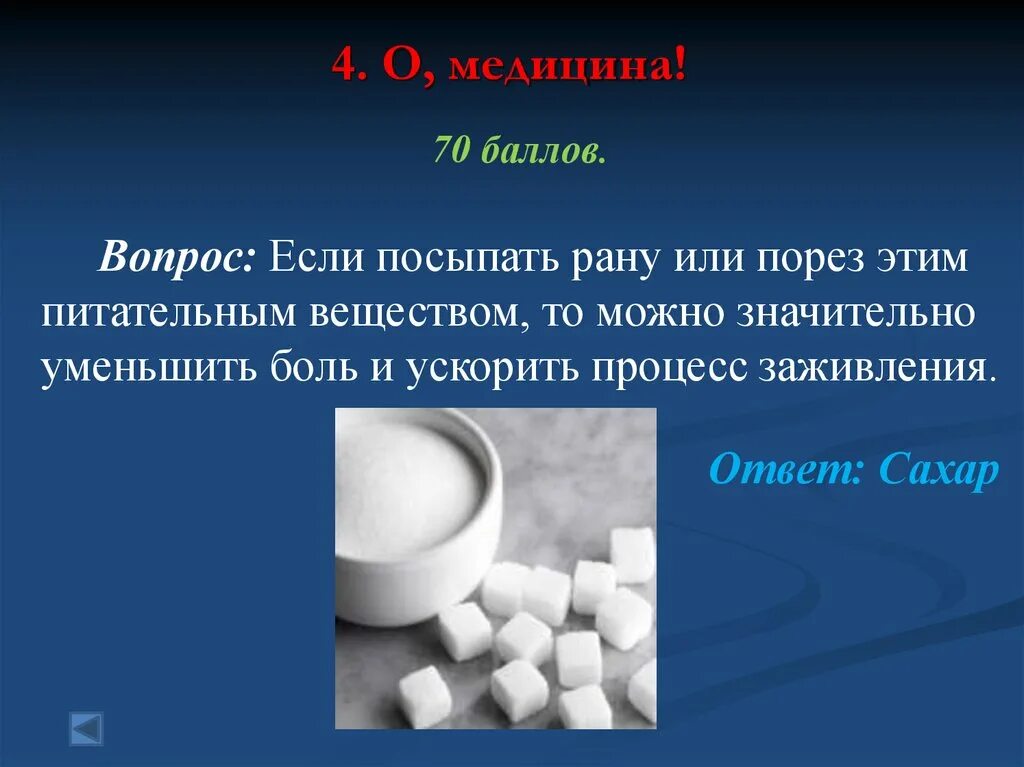 4. О, медицина!

70 баллов.

Вопрос: Если посыпать рану или порез этим питательным веществом, то можно значительно уменьшить боль и ускорить процесс заживления.

Ответ: Сахар